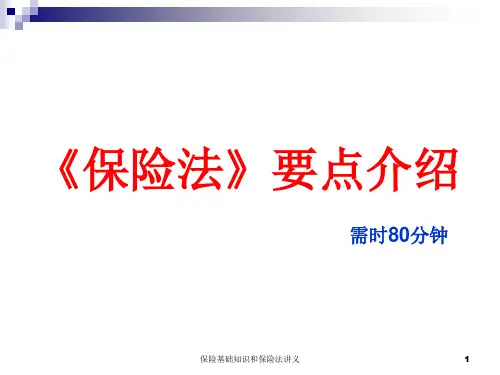 《保险法》要点介绍

需时80分钟

保险基础知识和保险法讲义

1